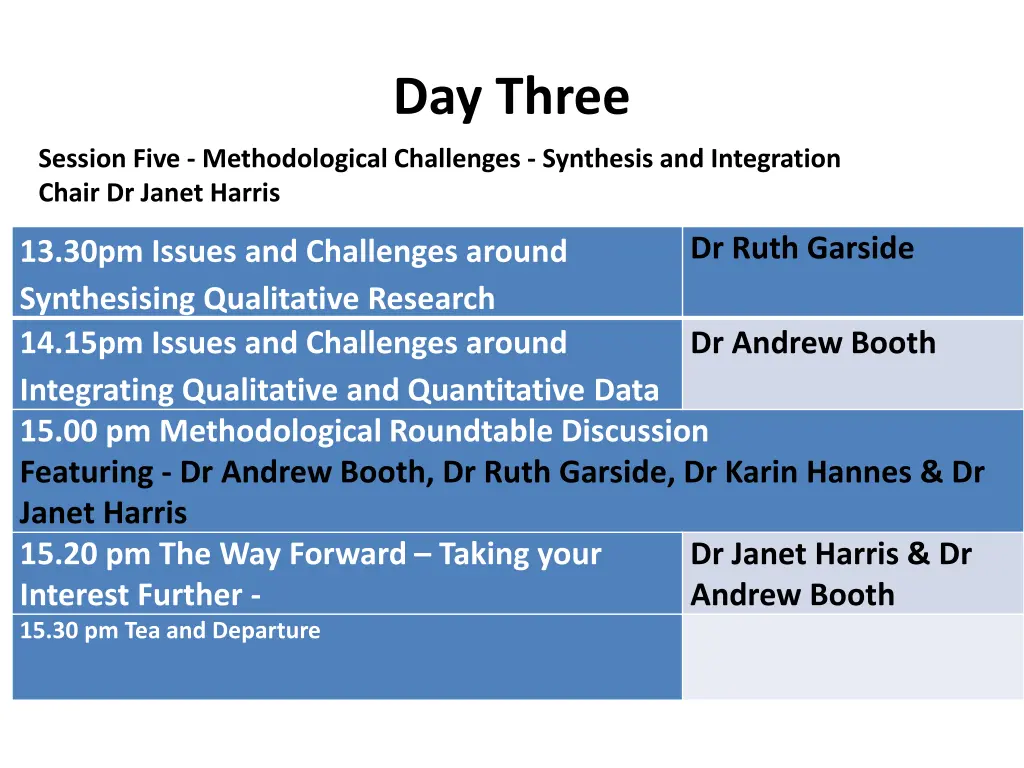 Day Three

Session Five - Methodological Challenges - Synthesis and Integration
Chair Dr Janet Harris

| | |
|---|---|
| 13.30pm Issues and Challenges around Synthesising Qualitative Research | Dr Ruth Garside |
| 14.15pm Issues and Challenges around Integrating Qualitative and Quantitative Data | Dr Andrew Booth |
| 15.00 pm Methodological Roundtable Discussion Featuring - Dr Andrew Booth, Dr Ruth Garside, Dr Karin Hannes & Dr Janet Harris | |
| 15.20 pm The Way Forward – Taking your Interest Further - | Dr Janet Harris & Dr Andrew Booth |
| 15.30 pm Tea and Departure | |